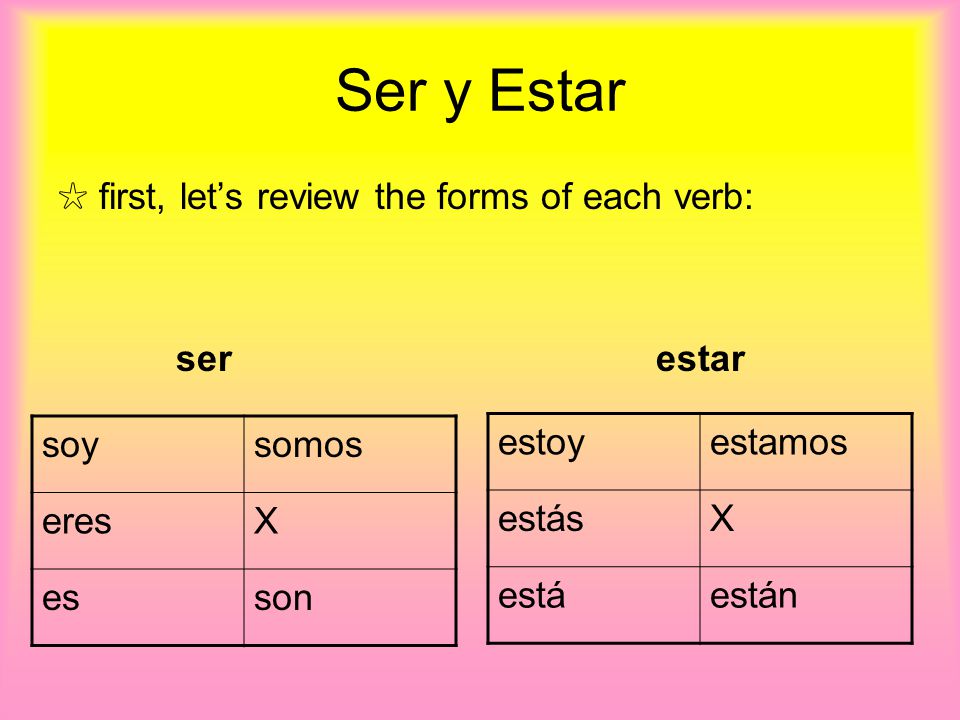 Ser y Estar

☆ first, let's review the forms of each verb:

ser

| soy | somos |
|---|---|
| eres | X |
| es | son |

estar

| estoy | estamos |
|---|---|
| estás | X |
| está | están |